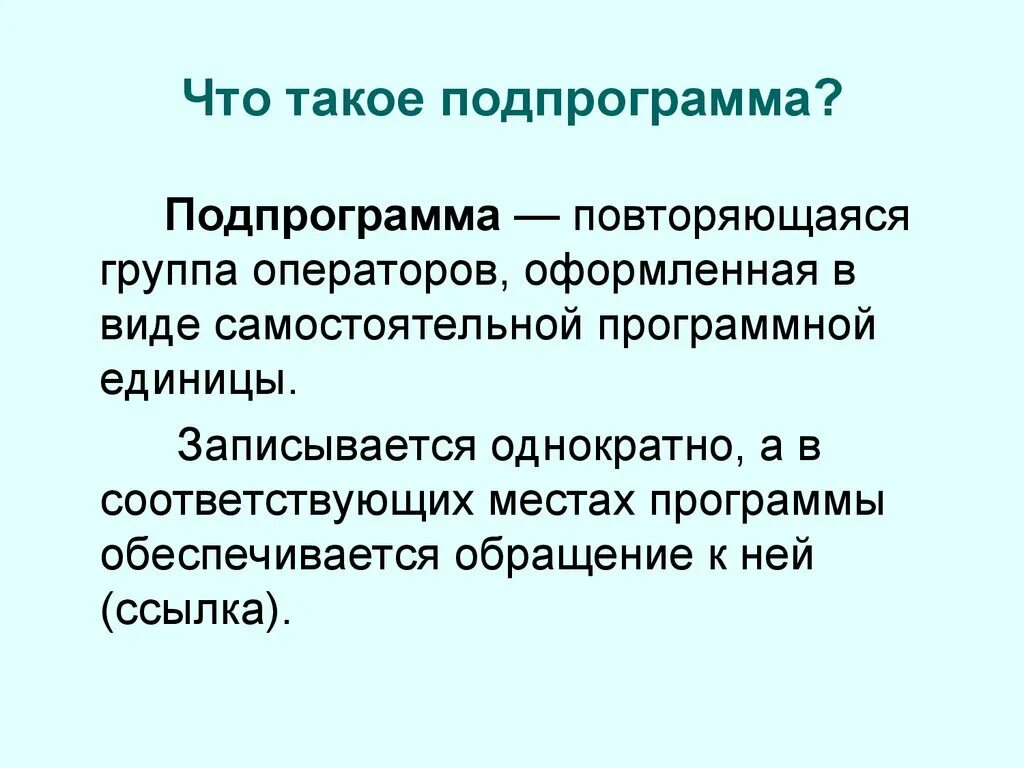 Что такое подпрограмма?

Подпрограмма — повторяющаяся группа операторов, оформленная в виде самостоятельной программной единицы.

Записывается однократно, а в соответствующих местах программы обеспечивается обращение к ней (ссылка).